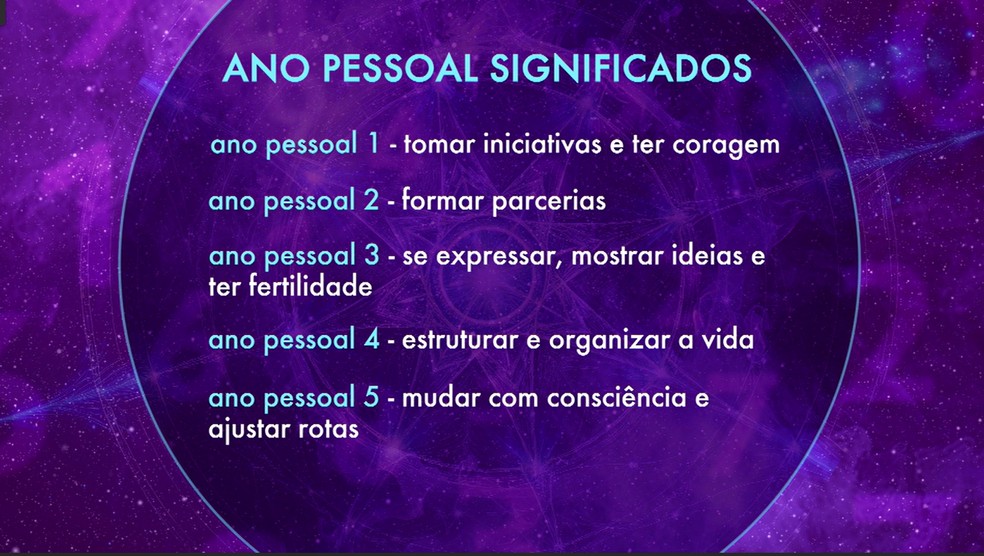 ANO PESSOAL SIGNIFICADOS

ano pessoal 1 - tomar iniciativas e ter coragem

ano pessoal 2 - formar parcerias

ano pessoal 3 - se expressar, mostrar ideias e ter fertilidade

ano pessoal 4 - estruturar e organizar a vida

ano pessoal 5 - mudar com consciência e ajustar rotas